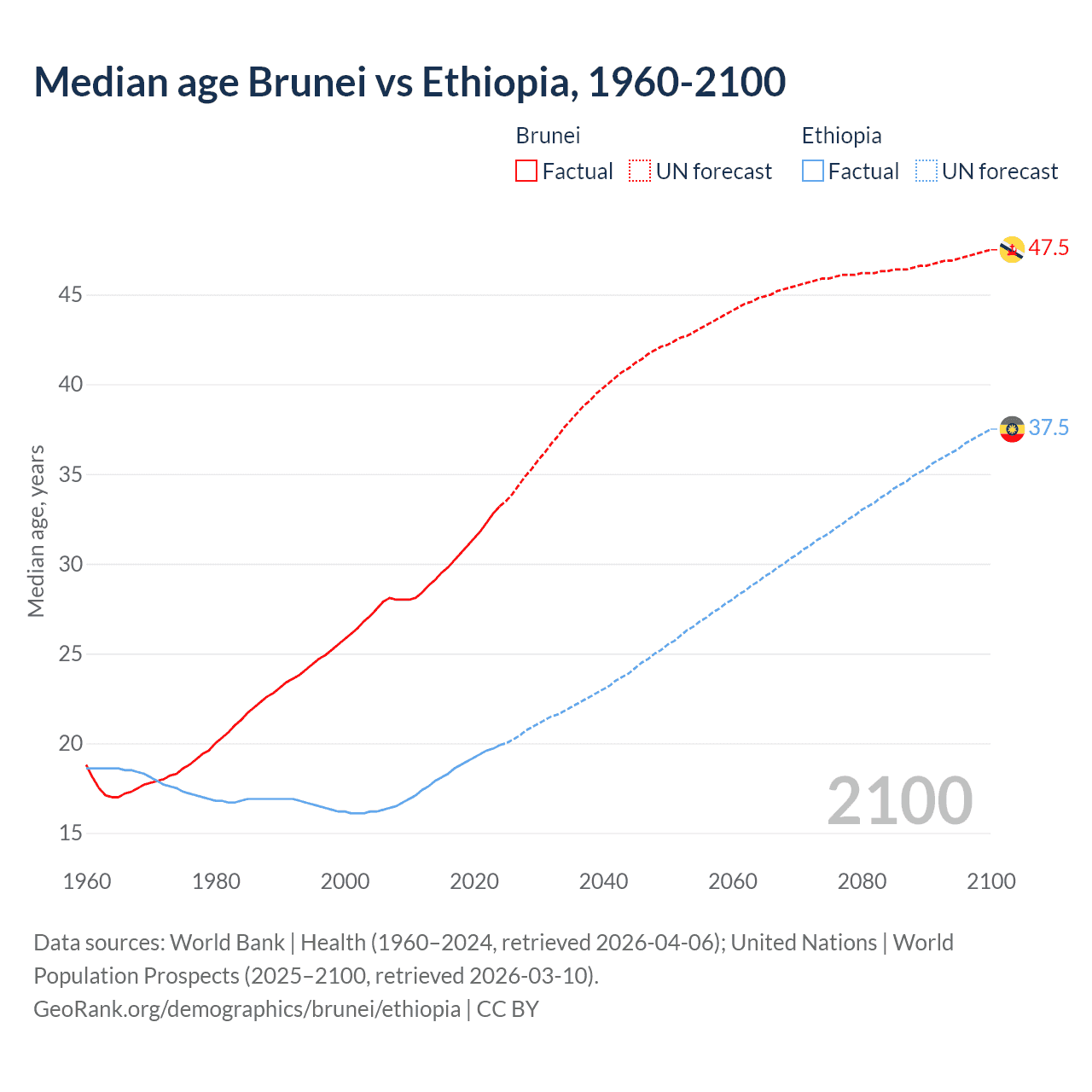 Median age Brunei vs Ethiopia, 1960-2100

Brunei
Factual UN forecast

Ethiopia
Factual UN forecast

Median age, years

45
40
35
30
25
20
15

47.5
37.5

2100

1960 1980 2000 2020 2040 2060 2080 2100

Data sources: World Bank | Health (1960–2024, retrieved 2026-04-06); United Nations | World Population Prospects (2025–2100, retrieved 2026-03-10).
GeoRank.org/demographics/brunei/ethiopia | CC BY